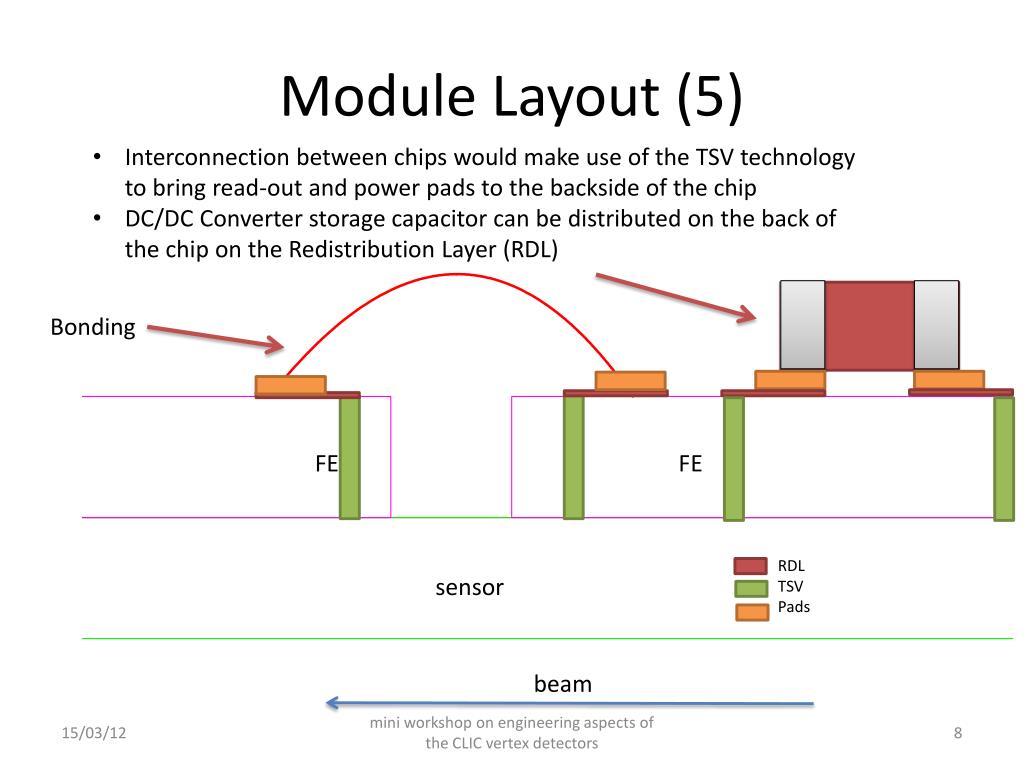 Module Layout (5)

• Interconnection between chips would make use of the TSV technology to bring read-out and power pads to the backside of the chip
• DC/DC Converter storage capacitor can be distributed on the back of the chip on the Redistribution Layer (RDL)

Bonding

FE

FE

sensor

RDL
TSV
Pads

beam

15/03/12

mini workshop on engineering aspects of the CLIC vertex detectors

8